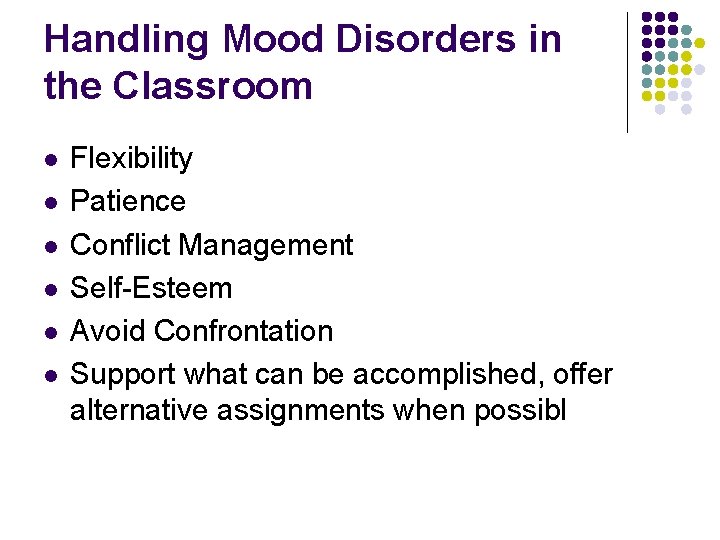 Handling Mood Disorders in the Classroom

- Flexibility
- Patience
- Conflict Management
- Self-Esteem
- Avoid Confrontation
- Support what can be accomplished, offer alternative assignments when possibl